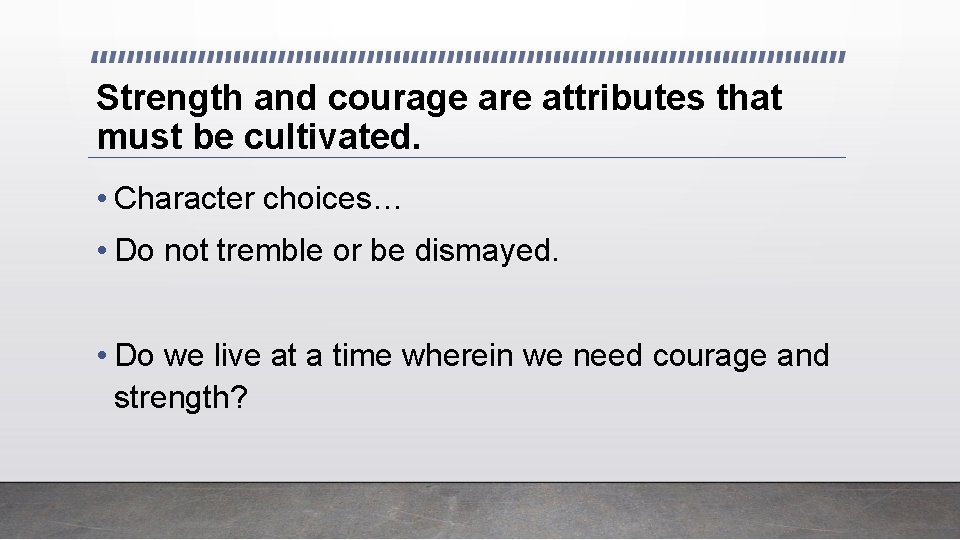 Strength and courage are attributes that must be cultivated.

• Character choices…
• Do not tremble or be dismayed.

• Do we live at a time wherein we need courage and strength?